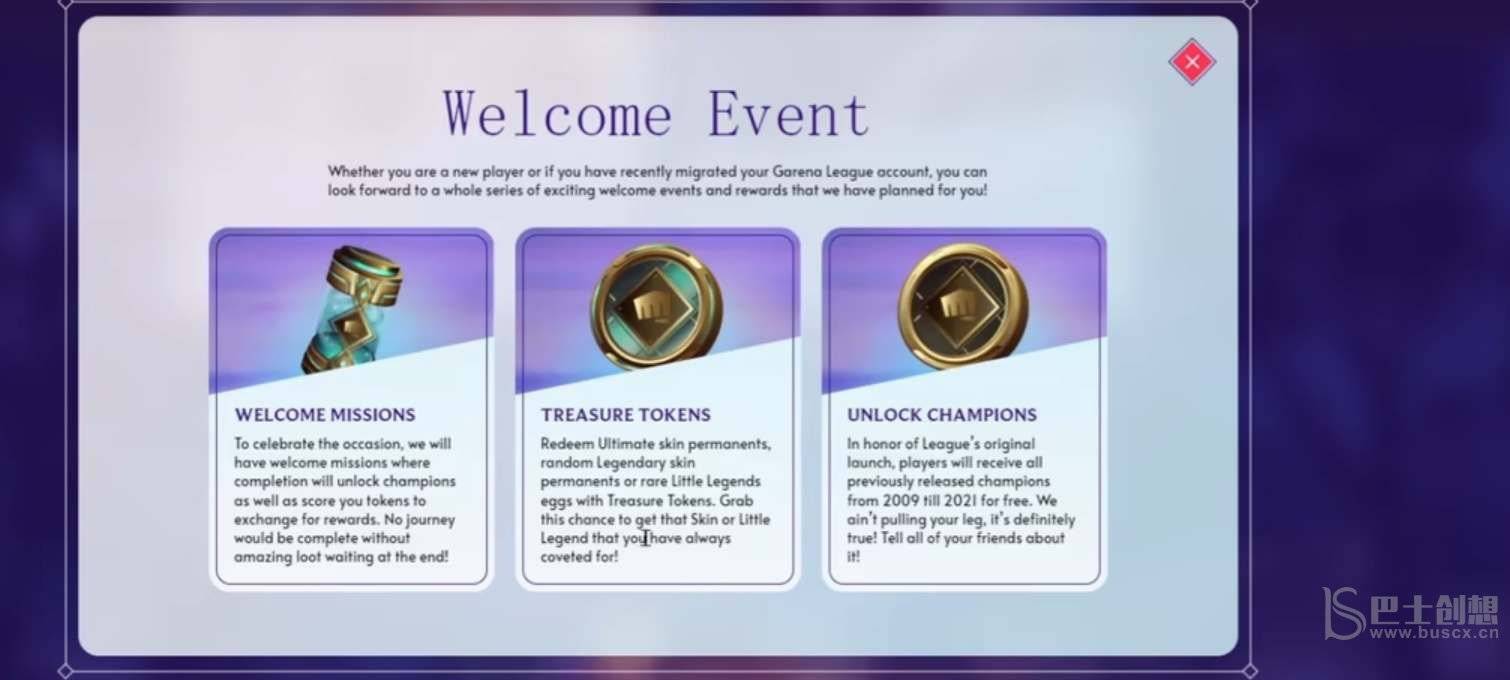 Welcome Event

Whether you are a new player or if you have recently migrated your Garena League account, you can look forward to a whole series of exciting welcome events and rewards that we have planned for you!

WELCOME MISSIONS

To celebrate the occasion, we will have welcome missions where completion will unlock champions as well as score you tokens to exchange for rewards. No journey would be complete without amazing loot waiting at the end!

TREASURE TOKENS

Redeem Ultimate skin permanents, random Legendary skin permanents or rare Little Legends eggs with Treasure Tokens. Grab this chance to get that Skin or Little Legend that you have always coveted for!

UNLOCK CHAMPIONS

In honor of League's original launch, players will receive all previously released champions from 2009 till 2021 for free. We ain't pulling your leg, it's definitely true! Tell all of your friends about it!

巴士创想
www.buscx.cn